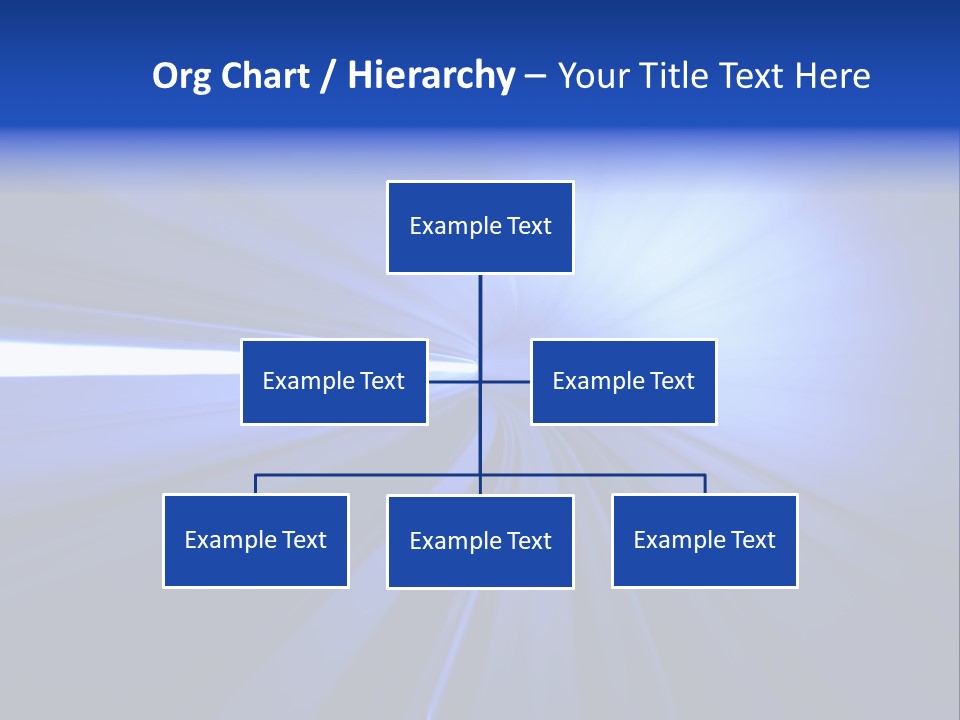 Org Chart / Hierarchy – Your Title Text Here

Example Text

Example Text

Example Text

Example Text

Example Text

Example Text